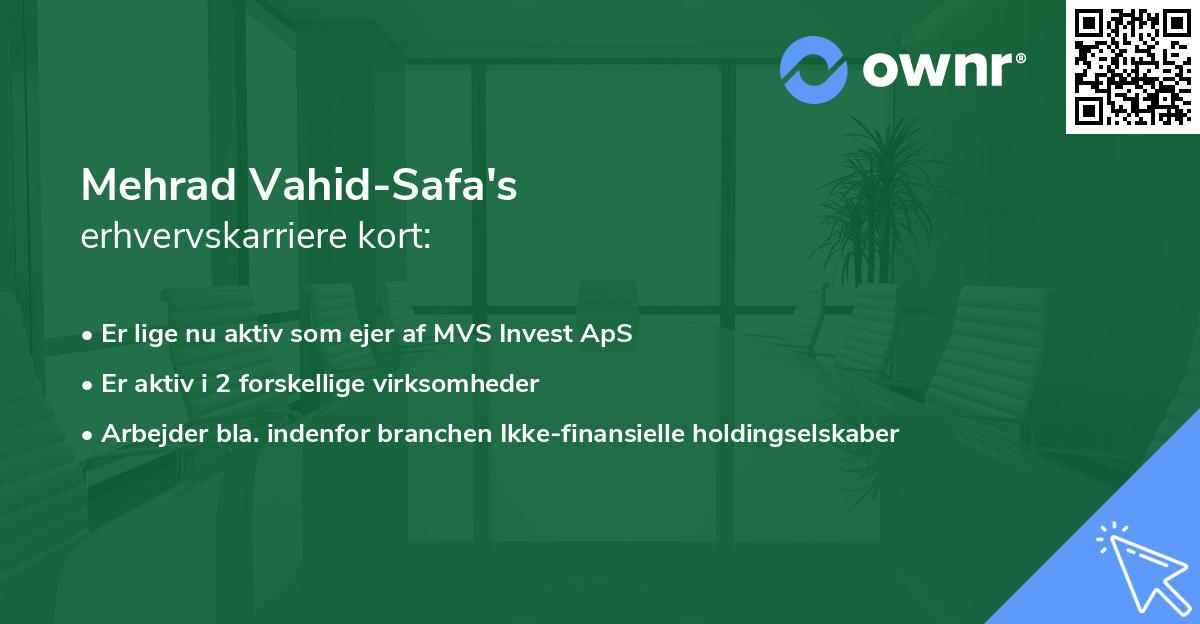 ownr®

Mehrad Vahid-Safa's
erhvervskarriere kort:

• Er lige nu aktiv som ejer af MVS Invest ApS
• Er aktiv i 2 forskellige virksomheder
• Arbejder bla. indenfor branchen Ikke-finansielle holdingselskaber